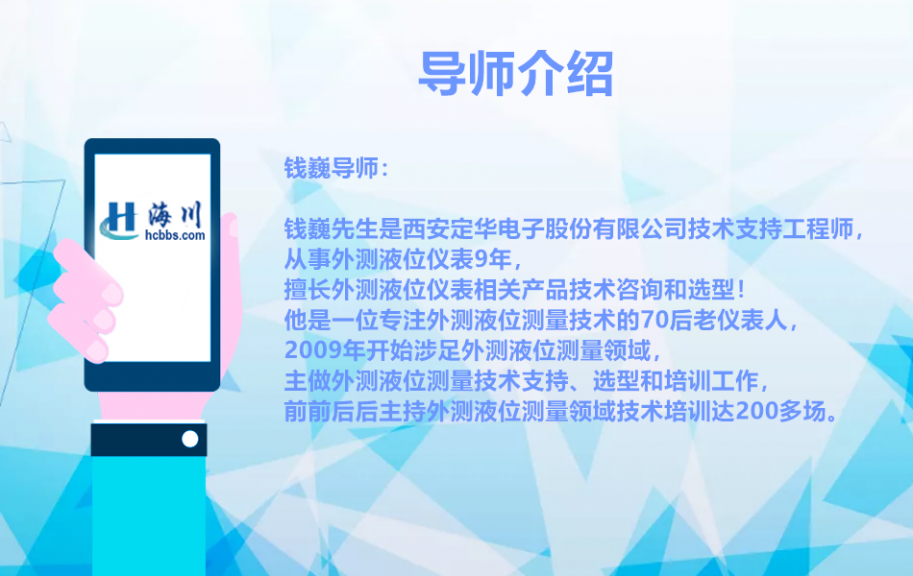 导师介绍

H 海川
hcbbs.com

钱巍导师：

钱巍先生是西安定华电子股份有限公司技术支持工程师，
从事外测液位仪表9年，
擅长外测液位仪表相关产品技术咨询和选型！
他是一位专注外测液位测量技术的70后老仪表人，
2009年开始涉足外测液位测量领域，
主做外测液位测量技术支持、选型和培训工作，
前前后后主持外测液位测量领域技术培训达200多场。